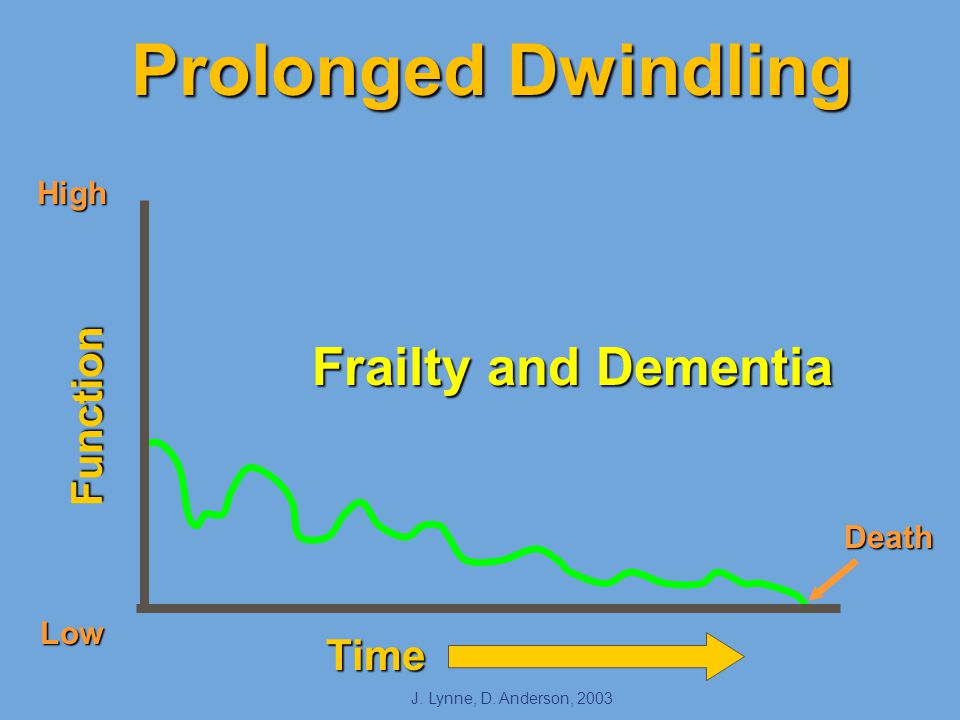 Prolonged Dwindling

High

Function

Frailty and Dementia

Death

Low

Time

J. Lynne, D. Anderson, 2003